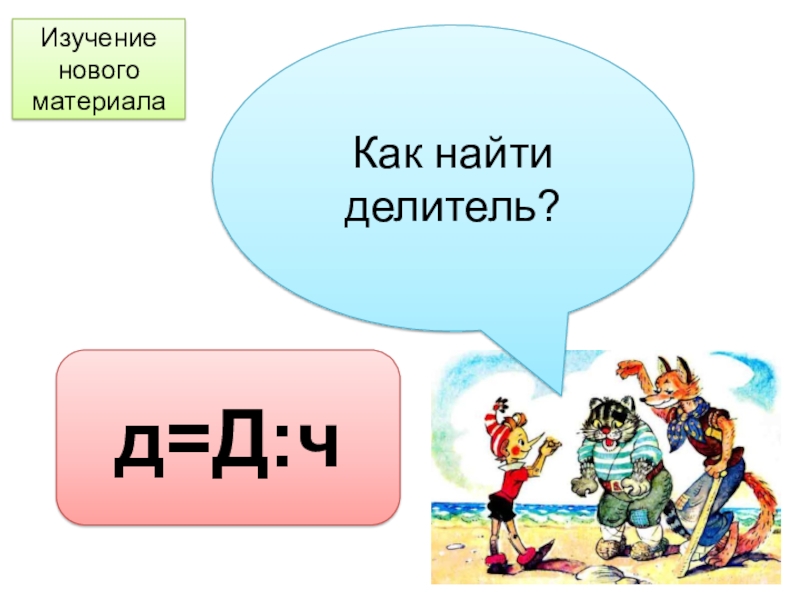 Изучение нового материала

Как найти делитель?

д=Д:ч